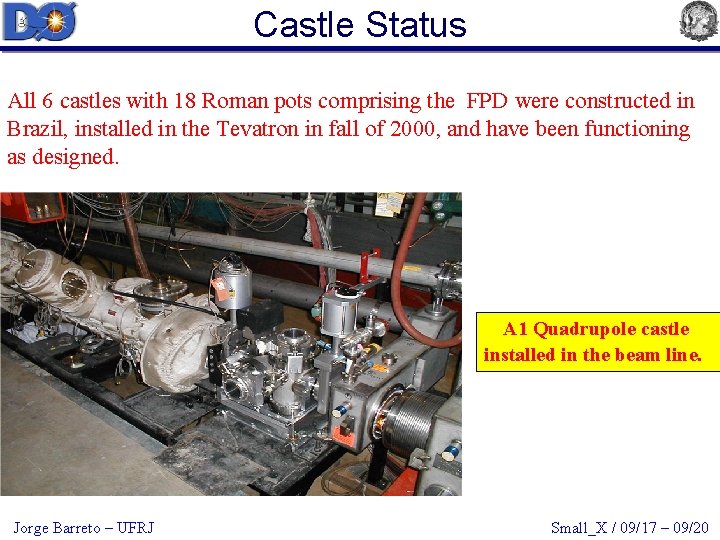 DØ

Castle Status

All 6 castles with 18 Roman pots comprising the FPD were constructed in Brazil, installed in the Tevatron in fall of 2000, and have been functioning as designed.

A1 Quadrupole castle installed in the beam line.

Jorge Barreto – UFRJ

Small_X / 09/17 – 09/20